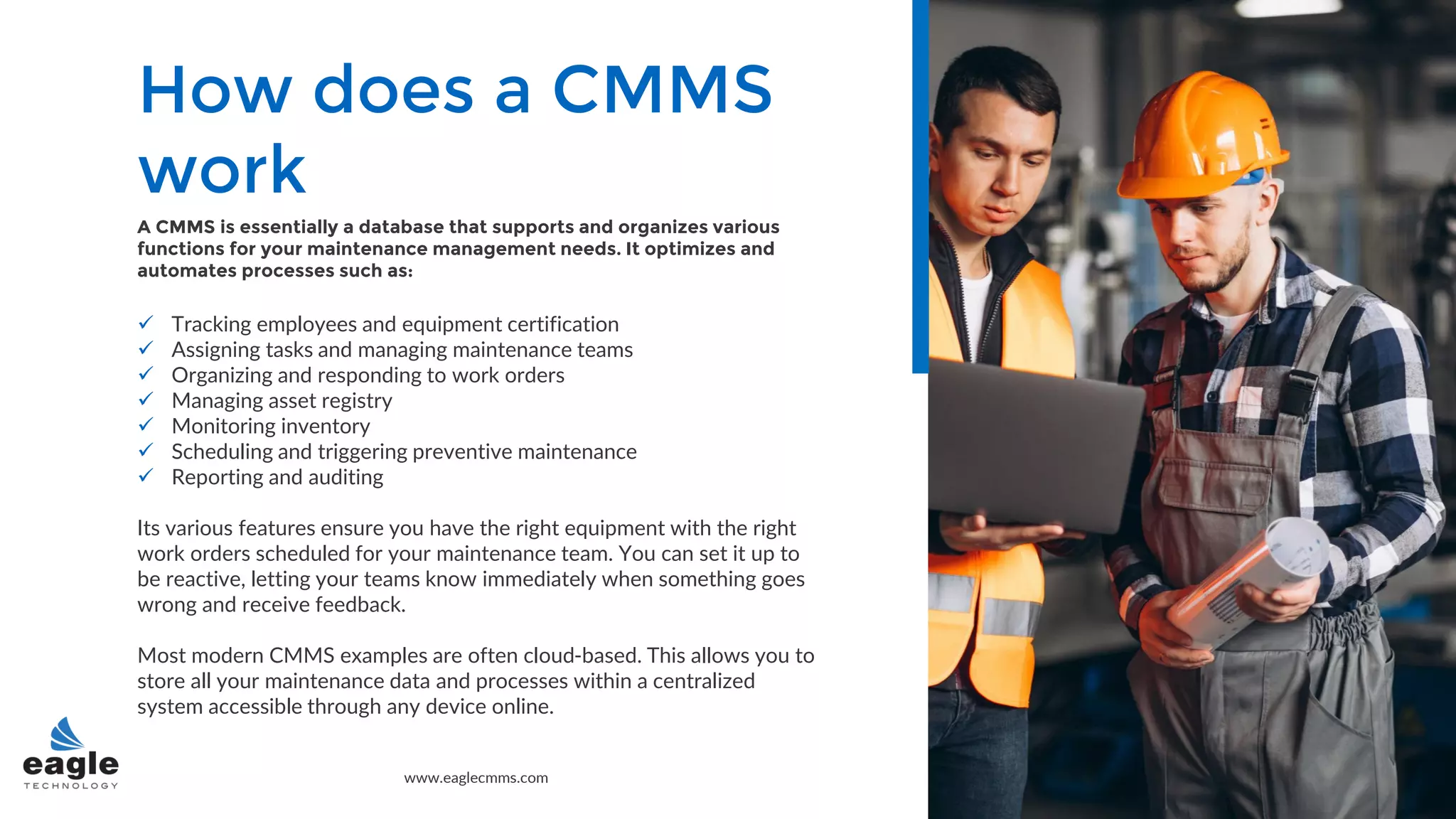 How does a CMMS work

A CMMS is essentially a database that supports and organizes various functions for your maintenance management needs. It optimizes and automates processes such as:

✓ Tracking employees and equipment certification
✓ Assigning tasks and managing maintenance teams
✓ Organizing and responding to work orders
✓ Managing asset registry
✓ Monitoring inventory
✓ Scheduling and triggering preventive maintenance
✓ Reporting and auditing

Its various features ensure you have the right equipment with the right work orders scheduled for your maintenance team. You can set it up to be reactive, letting your teams know immediately when something goes wrong and receive feedback.

Most modern CMMS examples are often cloud-based. This allows you to store all your maintenance data and processes within a centralized system accessible through any device online.

eagle
TECHNOLOGY

www.eaglecmms.com